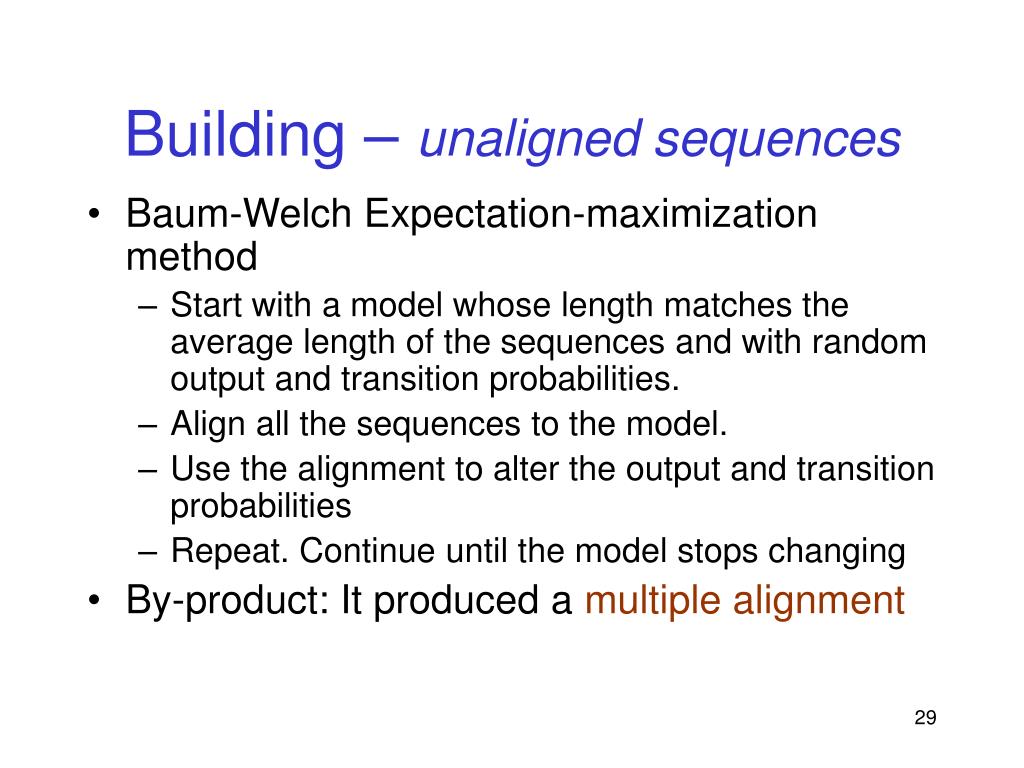 Building – unaligned sequences

• Baum-Welch Expectation-maximization method
– Start with a model whose length matches the average length of the sequences and with random output and transition probabilities.
– Align all the sequences to the model.
– Use the alignment to alter the output and transition probabilities
– Repeat. Continue until the model stops changing
• By-product: It produced a multiple alignment

29